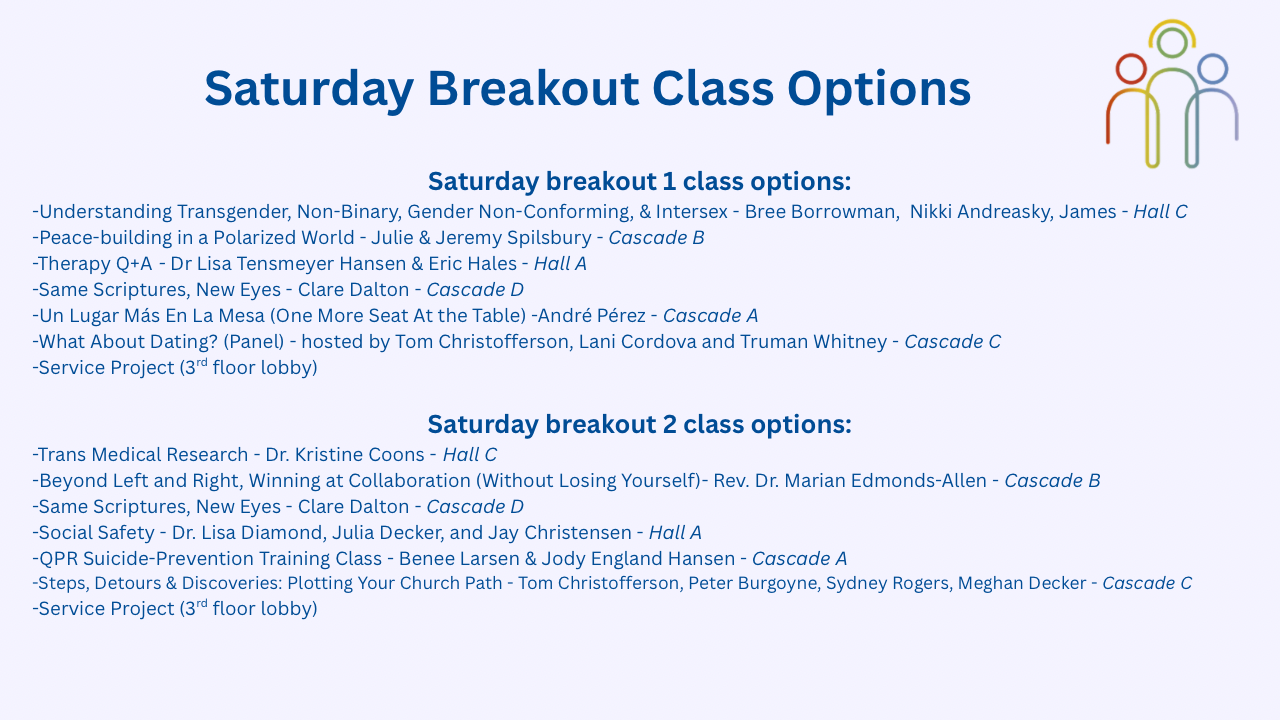 Saturday Breakout Class Options

Saturday breakout 1 class options:
-Understanding Transgender, Non-Binary, Gender Non-Conforming, & Intersex - Bree Borrowman, Nikki Andreasky, James - Hall C
-Peace-building in a Polarized World - Julie & Jeremy Spilsbury - Cascade B
-Therapy Q+A - Dr Lisa Tensmeyer Hansen & Eric Hales - Hall A
-Same Scriptures, New Eyes - Clare Dalton - Cascade D
-Un Lugar Más En La Mesa (One More Seat At the Table) -André Pérez - Cascade A
-What About Dating? (Panel) - hosted by Tom Christofferson, Lani Cordova and Truman Whitney - Cascade C
-Service Project (3$^{rd}$ floor lobby)

Saturday breakout 2 class options:
-Trans Medical Research - Dr. Kristine Coons - Hall C
-Beyond Left and Right, Winning at Collaboration (Without Losing Yourself)- Rev. Dr. Marian Edmonds-Allen - Cascade B
-Same Scriptures, New Eyes - Clare Dalton - Cascade D
-Social Safety - Dr. Lisa Diamond, Julia Decker, and Jay Christensen - Hall A
-QPR Suicide-Prevention Training Class - Benee Larsen & Jody England Hansen - Cascade A
-Steps, Detours & Discoveries: Plotting Your Church Path - Tom Christofferson, Peter Burgoyne, Sydney Rogers, Meghan Decker - Cascade C
-Service Project (3$^{rd}$ floor lobby)